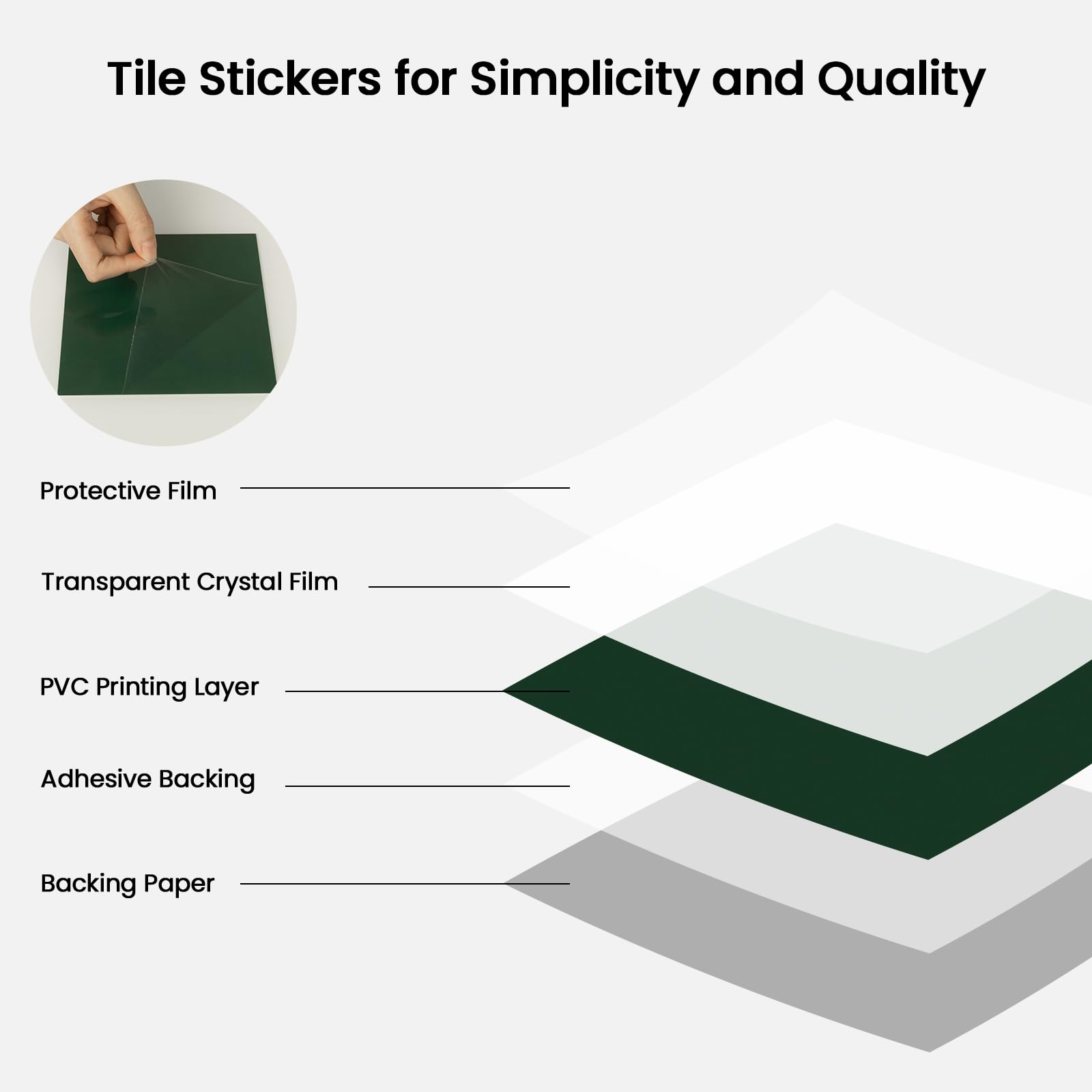 Tile Stickers for Simplicity and Quality

Protective Film

Transparent Crystal Film

PVC Printing Layer

Adhesive Backing

Backing Paper